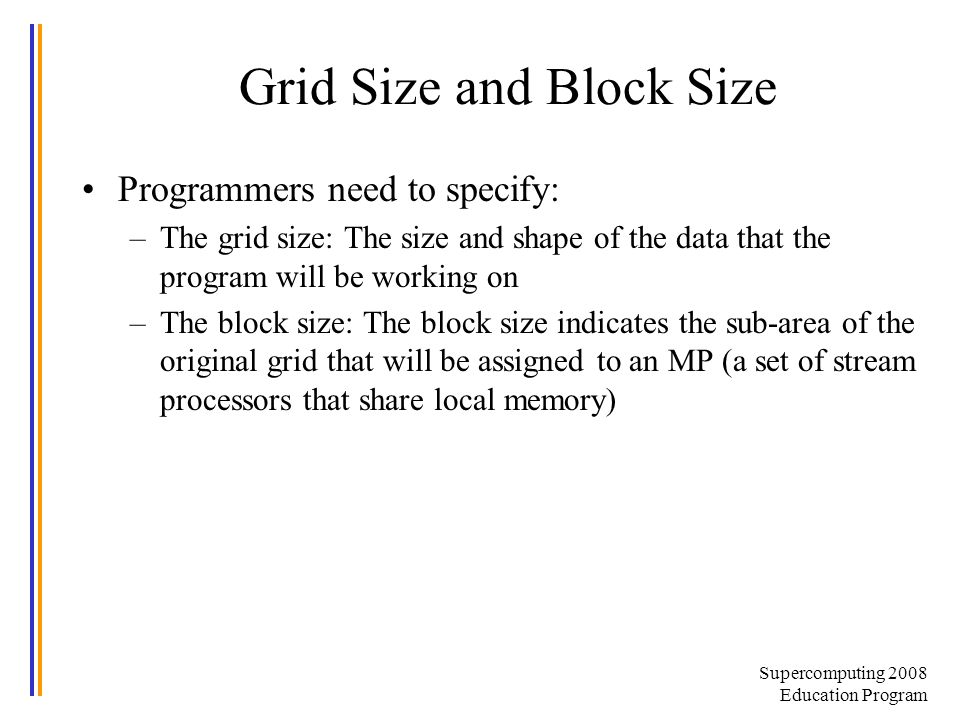 Grid Size and Block Size

• Programmers need to specify:
– The grid size: The size and shape of the data that the program will be working on
– The block size: The block size indicates the sub-area of the original grid that will be assigned to an MP (a set of stream processors that share local memory)

Supercomputing 2008
Education Program